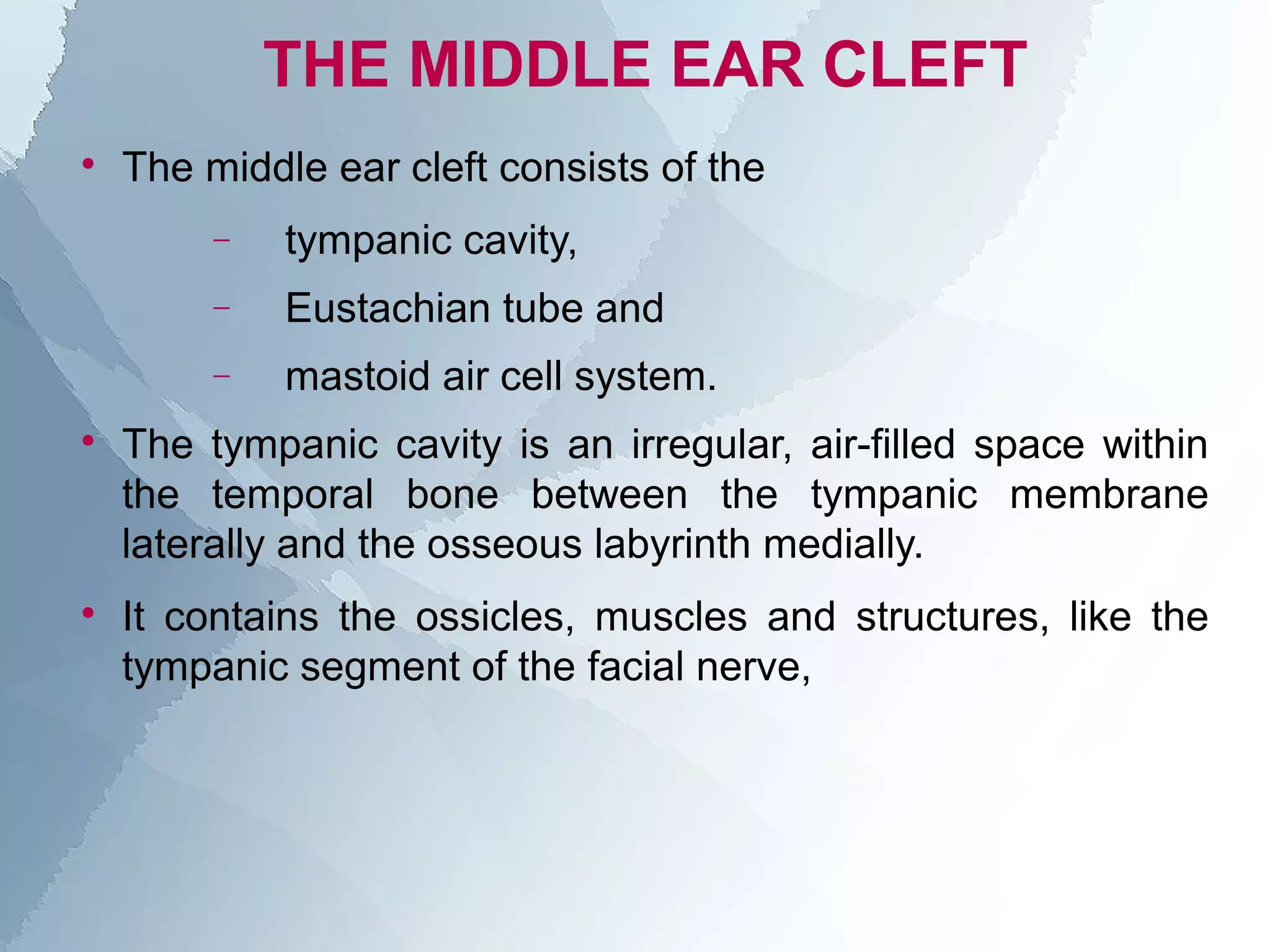 THE MIDDLE EAR CLEFT

• The middle ear cleft consists of the

– tympanic cavity,

– Eustachian tube and

– mastoid air cell system.

• The tympanic cavity is an irregular, air-filled space within the temporal bone between the tympanic membrane laterally and the osseous labyrinth medially.

• It contains the ossicles, muscles and structures, like the tympanic segment of the facial nerve,